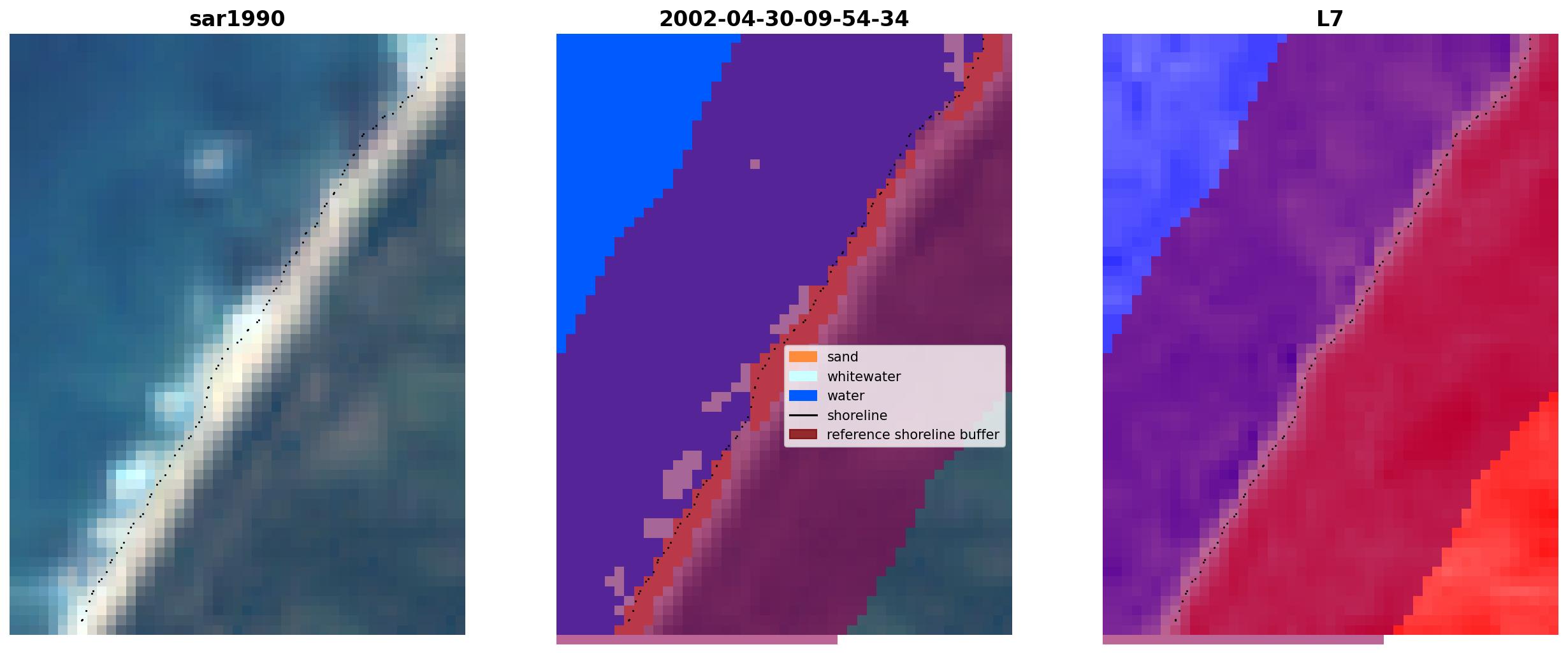 sar1990

2002-04-30-09-54-34

sand
whitewater
water
shoreline
reference shoreline buffer

L7